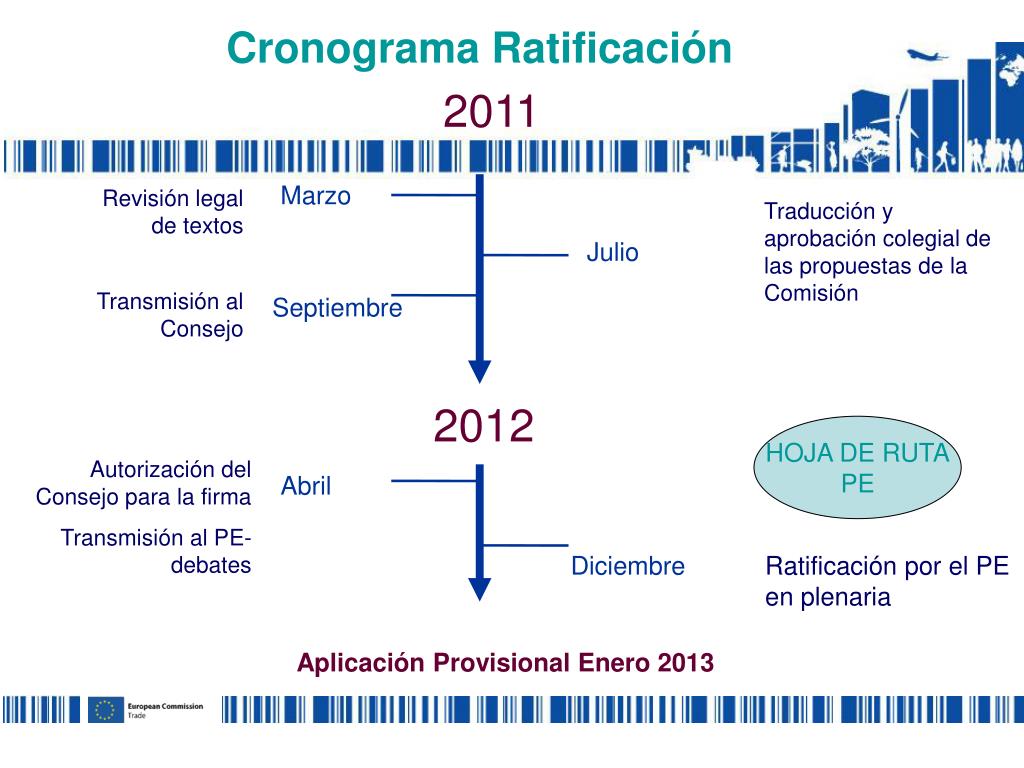 Cronograma Ratificación

2011

Revisión legal de textos

Marzo

Julio

Traducción y aprobación colegial de las propuestas de la Comisión

Transmisión al Consejo

Septiembre

2012

Autorización del Consejo para la firma

Abril

HOJA DE RUTA PE

Transmisión al PE-debates

Diciembre

Ratificación por el PE en plenaria

Aplicación Provisional Enero 2013

European Commission
Trade